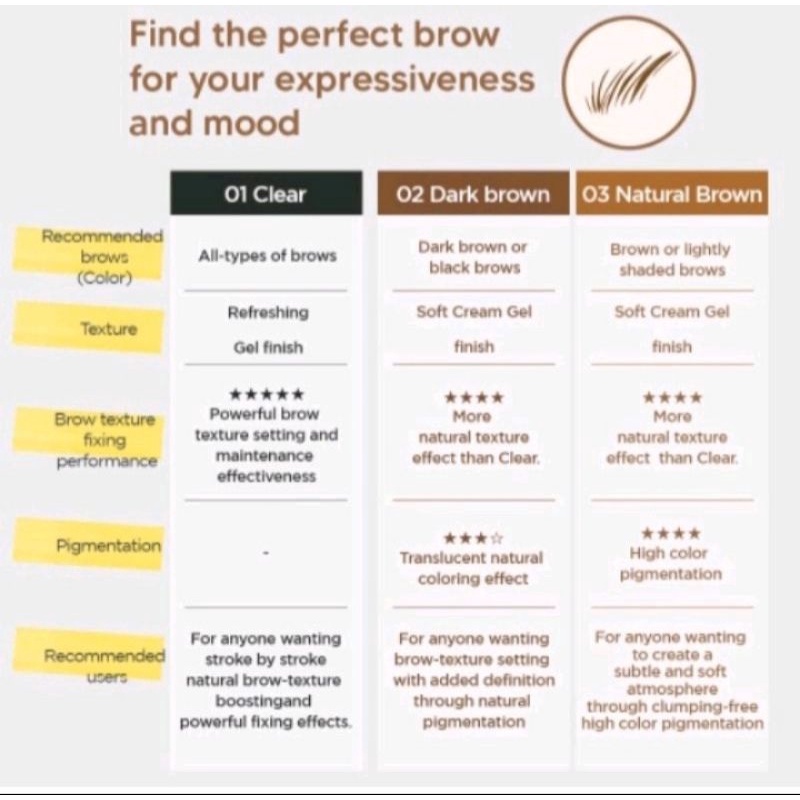 Find the perfect brow for your expressiveness and mood

| | 01 Clear | 02 Dark brown | 03 Natural Brown |
|---|---|---|---|
| Recommended brows (Color) | All-types of brows | Dark brown or black brows | Brown or lightly shaded brows |
| Texture | Refreshing Gel finish | Soft Cream Gel finish | Soft Cream Gel finish |
| Brow texture fixing performance | ★★★★★ Powerful brow texture setting and maintenance effectiveness | ★★★★ More natural texture effect than Clear. | ★★★★ More natural texture effect than Clear. |
| Pigmentation | - | ★★★☆ Translucent natural coloring effect | ★★★★ High color pigmentation |
| Recommended users | For anyone wanting stroke by stroke natural brow-texture boostingand powerful fixing effects. | For anyone wanting brow-texture setting with added definition through natural pigmentation | For anyone wanting to create a subtle and soft atmosphere through clumping-free high color pigmentation |